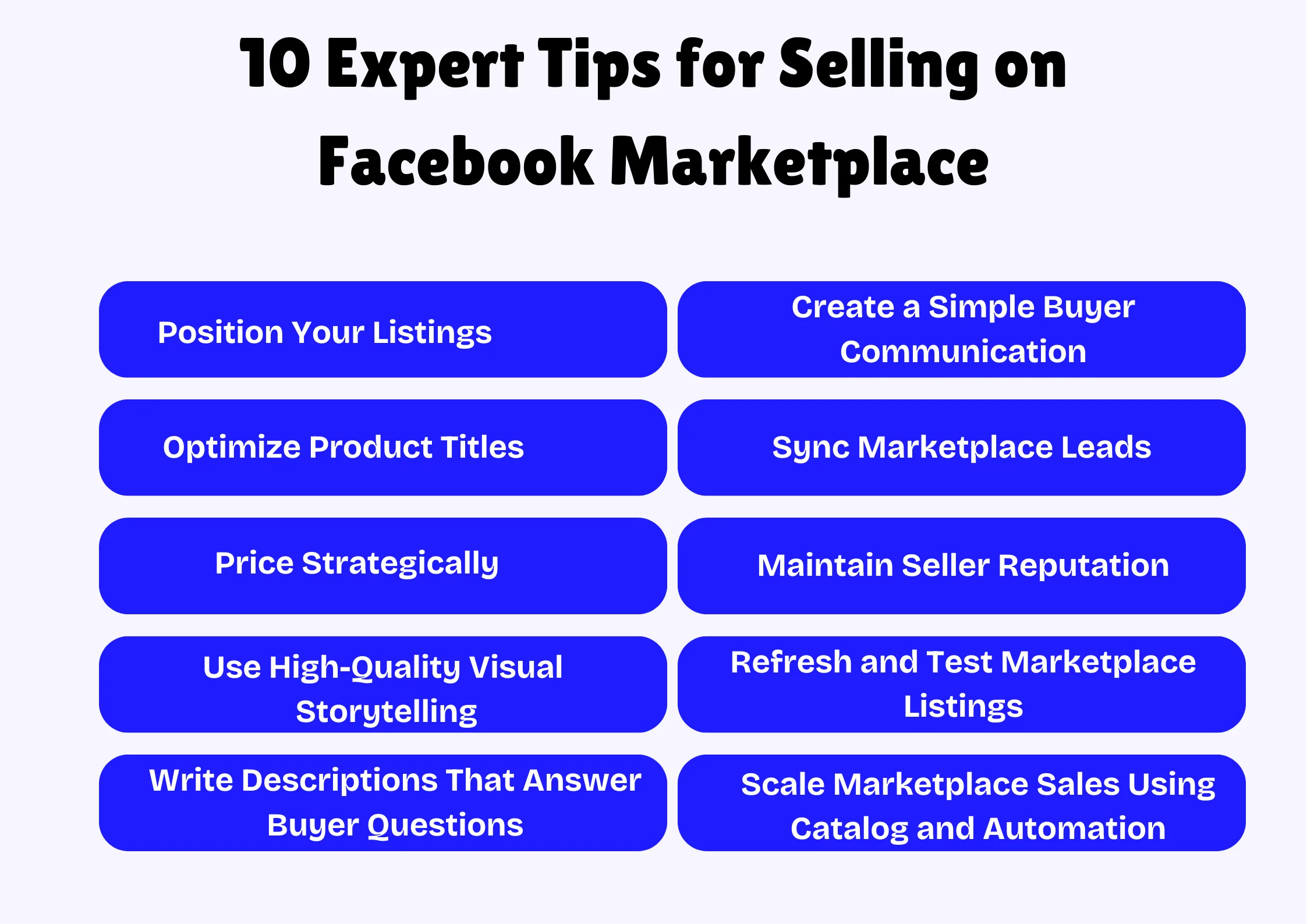 10 Expert Tips for Selling on Facebook Marketplace

Position Your Listings

Optimize Product Titles

Price Strategically

Use High-Quality Visual Storytelling

Write Descriptions That Answer Buyer Questions

Create a Simple Buyer Communication

Sync Marketplace Leads

Maintain Seller Reputation

Refresh and Test Marketplace Listings

Scale Marketplace Sales Using Catalog and Automation